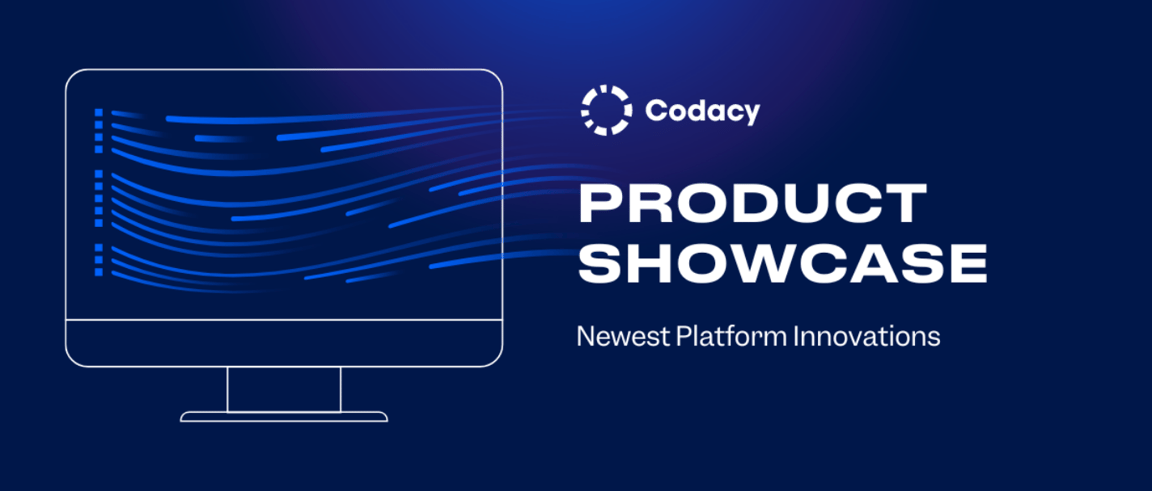 Codacy

PRODUCT SHOWCASE

Newest Platform Innovations